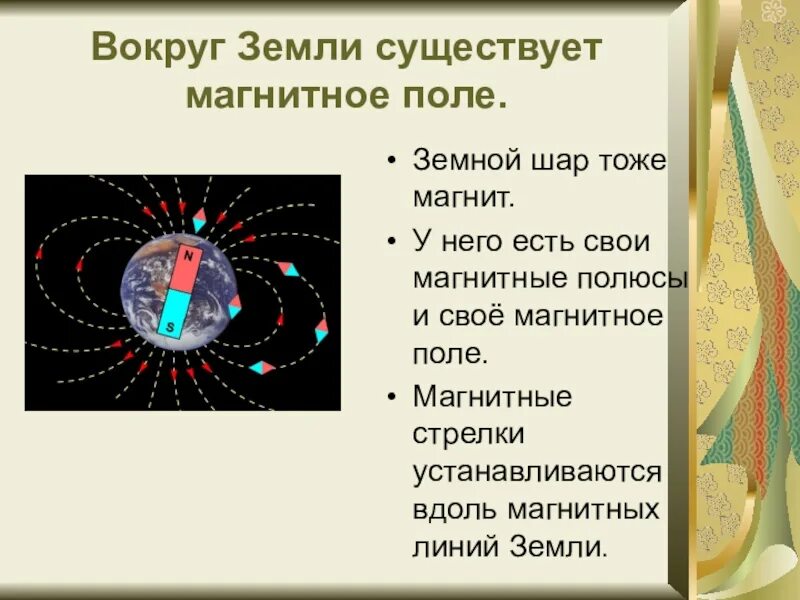 Вокруг Земли существует магнитное поле.

N

S

• Земной шар тоже магнит.

• У него есть свои магнитные полюсы и своё магнитное поле.

• Магнитные стрелки устанавливаются вдоль магнитных линий Земли.